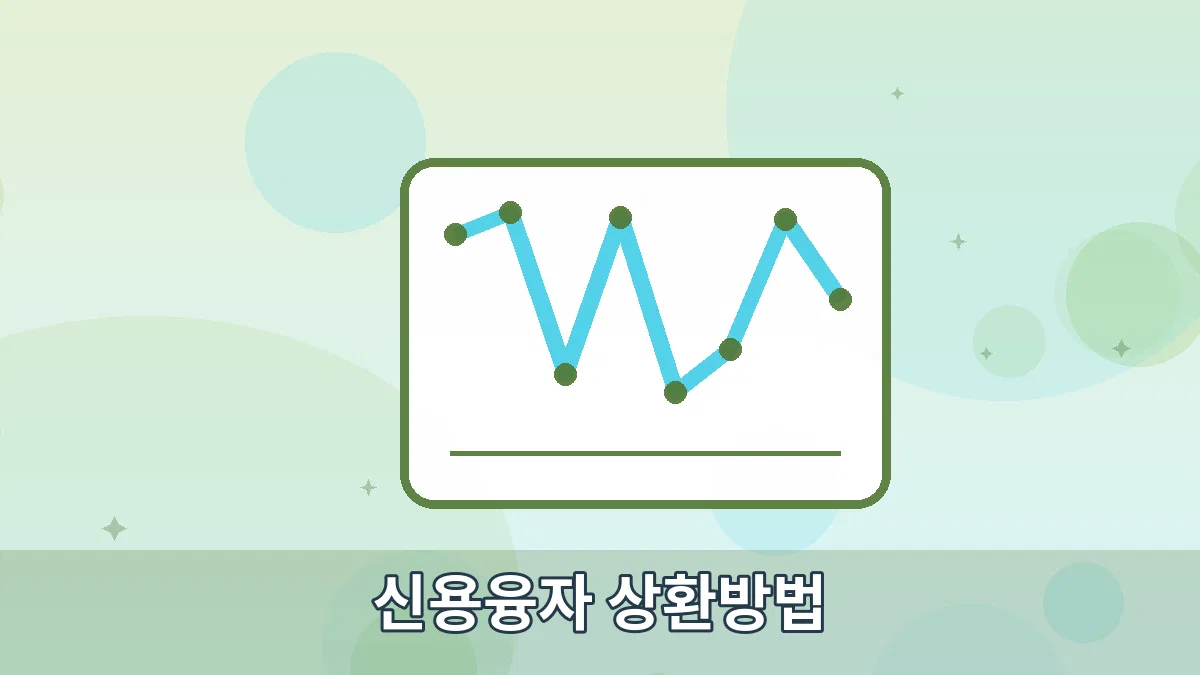 신용융자 상환방법